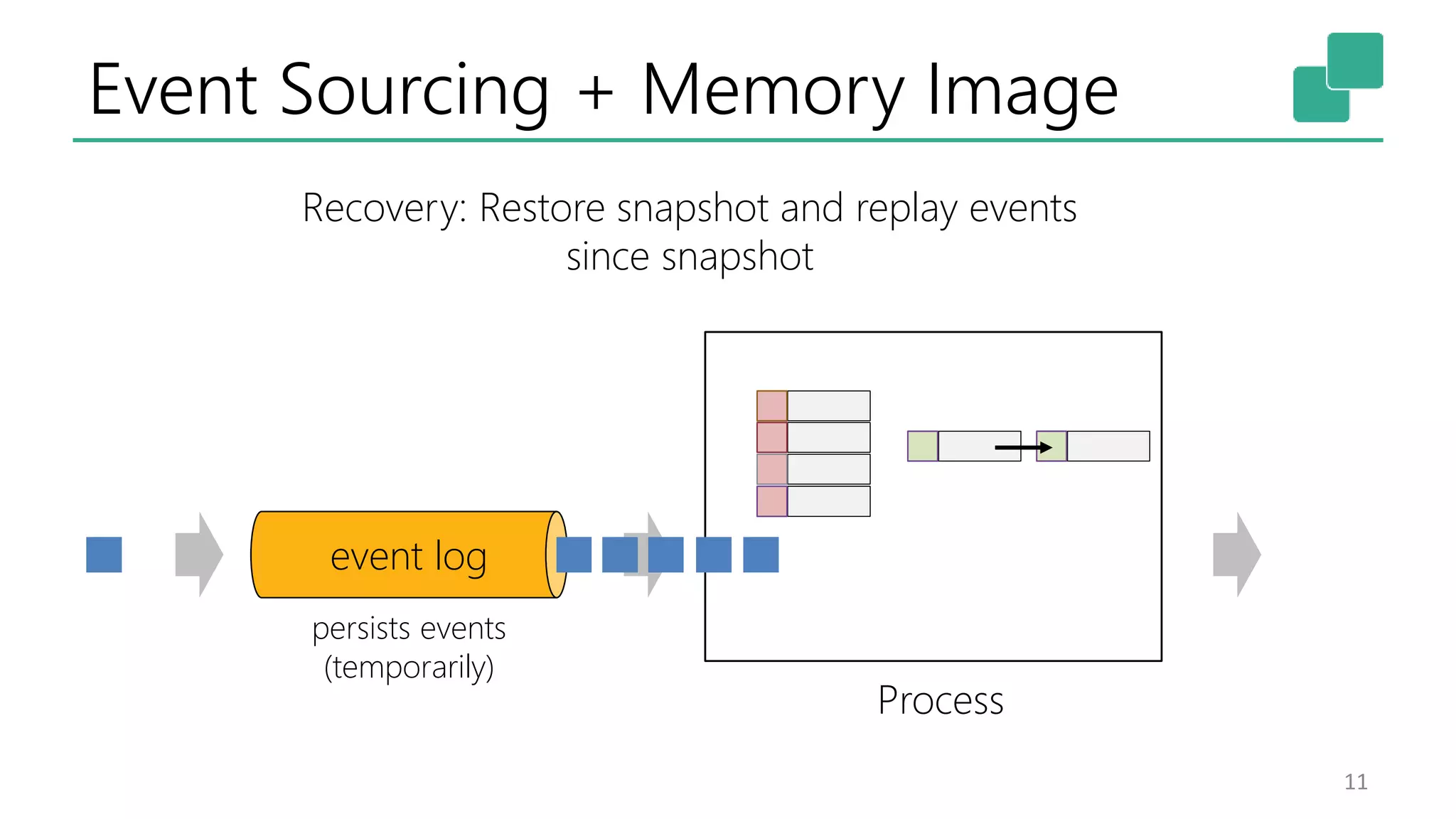 Event Sourcing + Memory Image

Recovery: Restore snapshot and replay events since snapshot

event log

persists events (temporarily)

Process

11